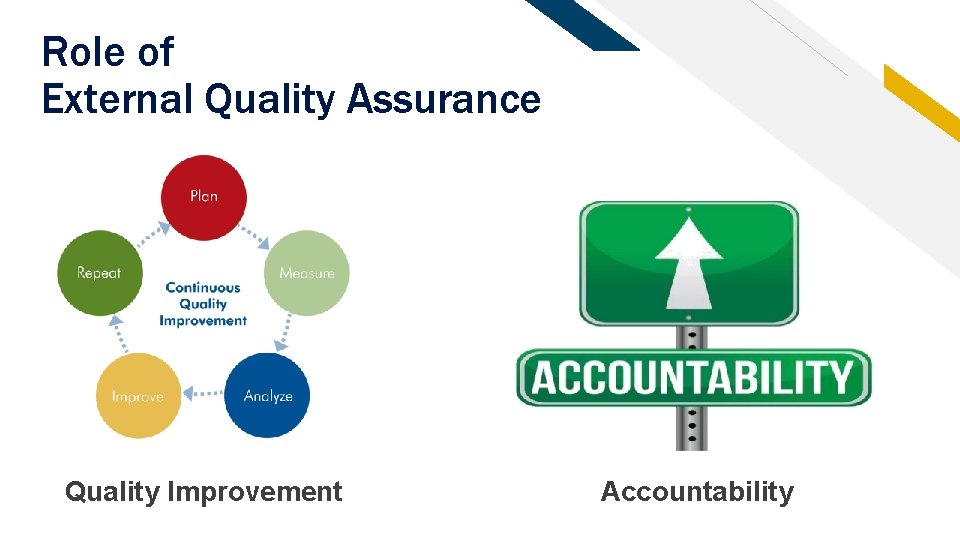 Role of
External Quality Assurance

Plan

Measure

Analyze

Improve

Repeat

Continuous Quality Improvement

ACCOUNTABILITY

Quality Improvement

Accountability